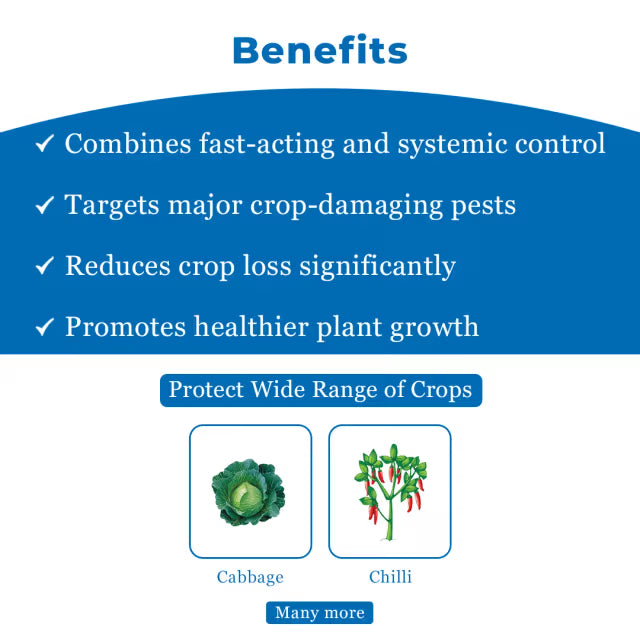 Benefits

✓ Combines fast-acting and systemic control

✓ Targets major crop-damaging pests

✓ Reduces crop loss significantly

✓ Promotes healthier plant growth

Protect Wide Range of Crops

Cabbage

Chilli

Many more